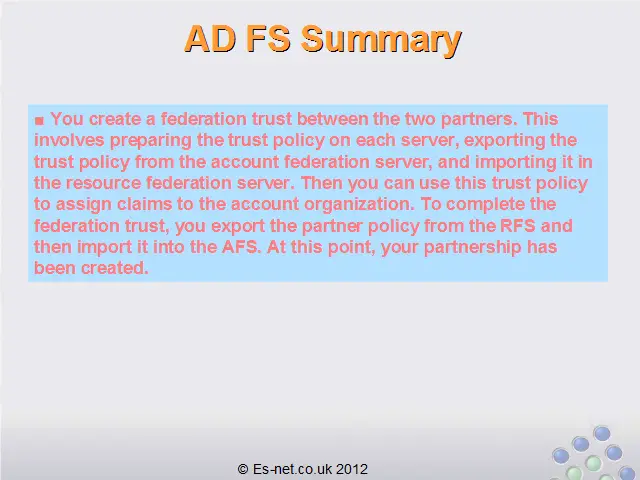 AD FS Summary

■ You create a federation trust between the two partners. This involves preparing the trust policy on each server, exporting the trust policy from the account federation server, and importing it in the resource federation server. Then you can use this trust policy to assign claims to the account organization. To complete the federation trust, you export the partner policy from the RFS and then import it into the AFS. At this point, your partnership has been created.

© Es-net.co.uk 2012